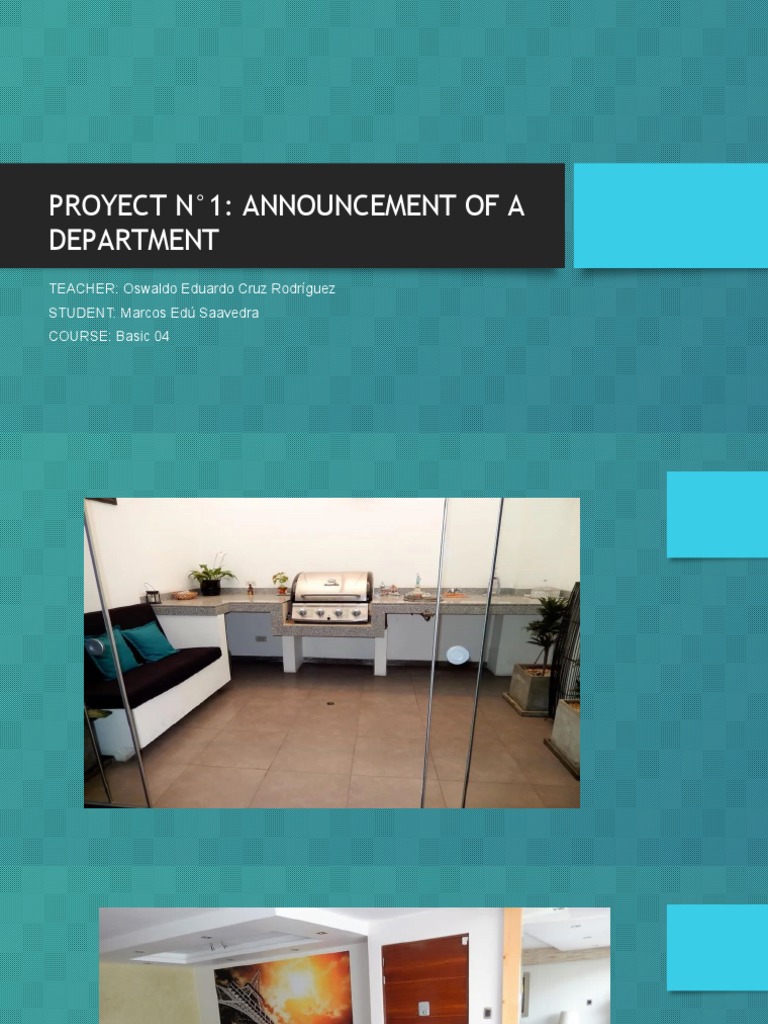 PROYECT N°1: ANNOUNCEMENT OF A DEPARTMENT

TEACHER: Oswaldo Eduardo Cruz Rodríguez
STUDENT: Marcos Edú Saavedra
COURSE: Basic 04